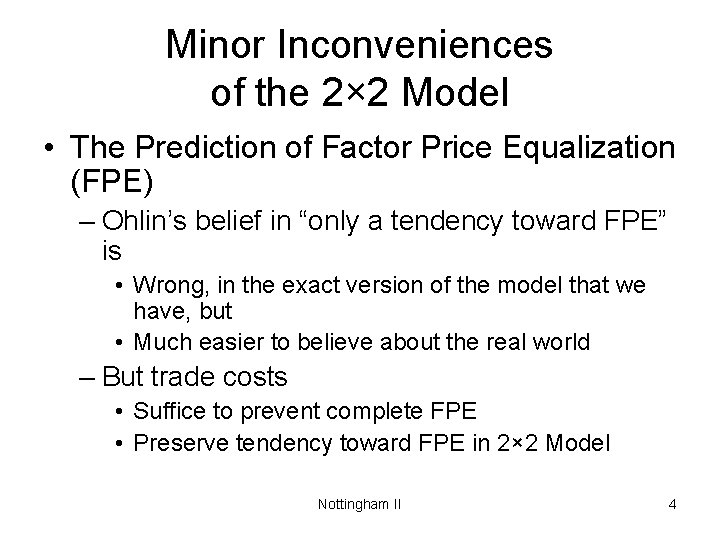 Minor Inconveniences of the 2×2 Model

• The Prediction of Factor Price Equalization (FPE)
– Ohlin's belief in "only a tendency toward FPE" is
• Wrong, in the exact version of the model that we have, but
• Much easier to believe about the real world
– But trade costs
• Suffice to prevent complete FPE
• Preserve tendency toward FPE in 2×2 Model

Nottingham II

4